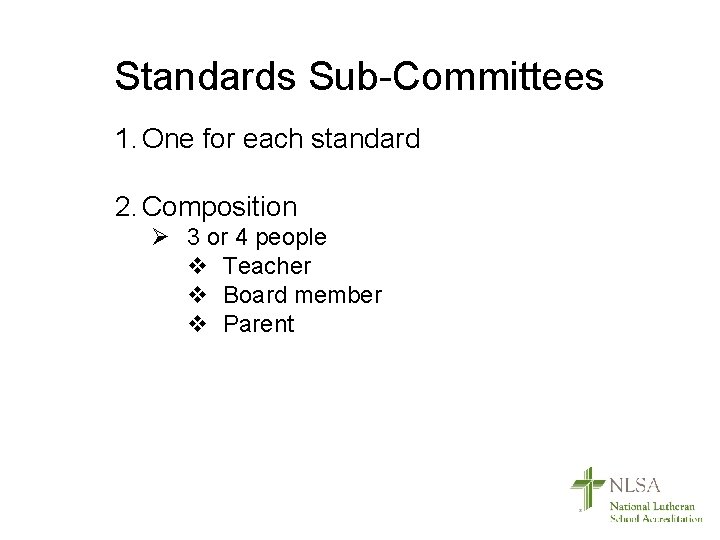 Standards Sub-Committees

1. One for each standard

2. Composition
➢ 3 or 4 people
❖ Teacher
❖ Board member
❖ Parent

NLSA
National Lutheran
School Accreditation